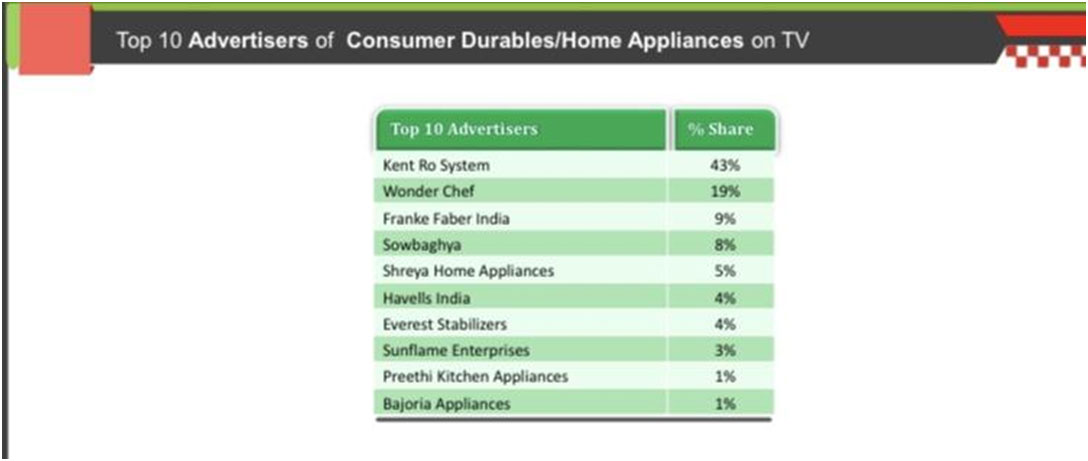 Top 10 Advertisers of Consumer Durables/Home Appliances on TV

| Top 10 Advertisers | % Share |
|---|---|
| Kent Ro System | 43% |
| Wonder Chef | 19% |
| Franke Faber India | 9% |
| Sowbaghya | 8% |
| Shreya Home Appliances | 5% |
| Havells India | 4% |
| Everest Stabilizers | 4% |
| Sunflame Enterprises | 3% |
| Preethi Kitchen Appliances | 1% |
| Bajoria Appliances | 1% |